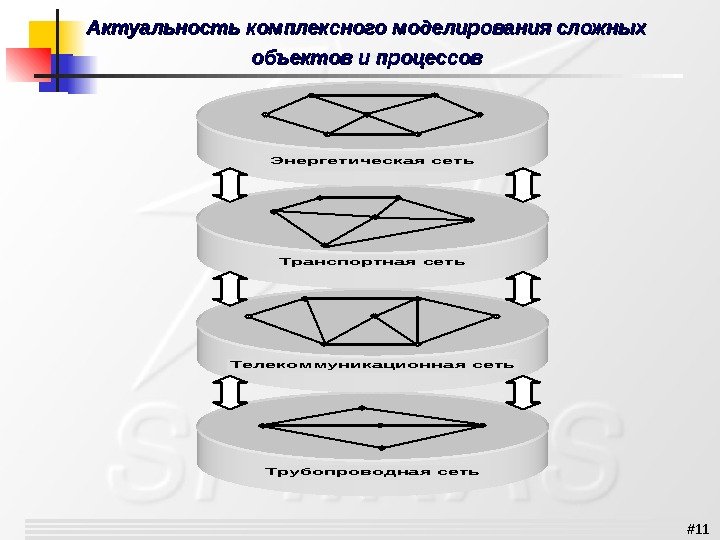 Актуальность комплексного моделирования сложных объектов и процессов

Энергетическая сеть

Транспортная сеть

Телекоммуникационная сеть

Трубопроводная сеть

#11